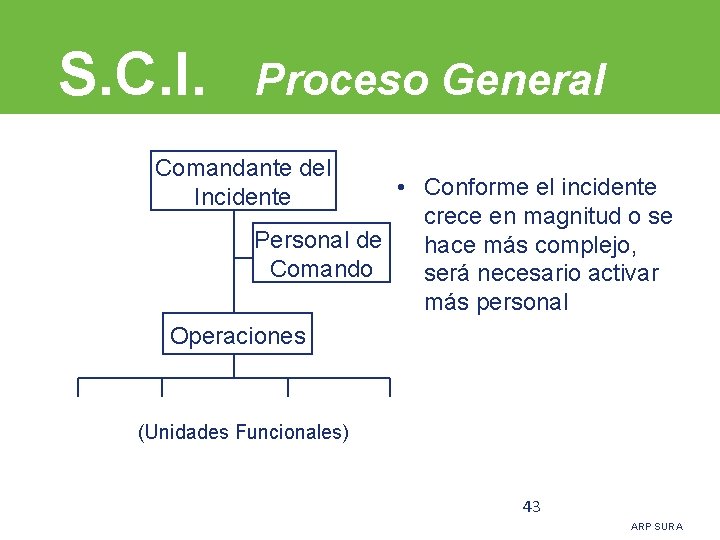 S.C.I. Proceso General

Comandante del Incidente

Personal de Comando

Operaciones

(Unidades Funcionales)

• Conforme el incidente crece en magnitud o se hace más complejo, será necesario activar más personal

43

ARP SURA